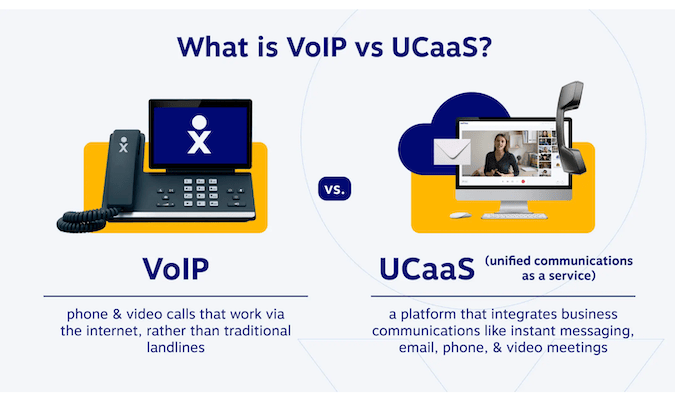 What is VoIP vs UCaaS?

vs.

VoIP

phone & video calls that work via the internet, rather than traditional landlines

UCaaS (unified communications as a service)

a platform that integrates business communications like instant messaging, email, phone, & video meetings